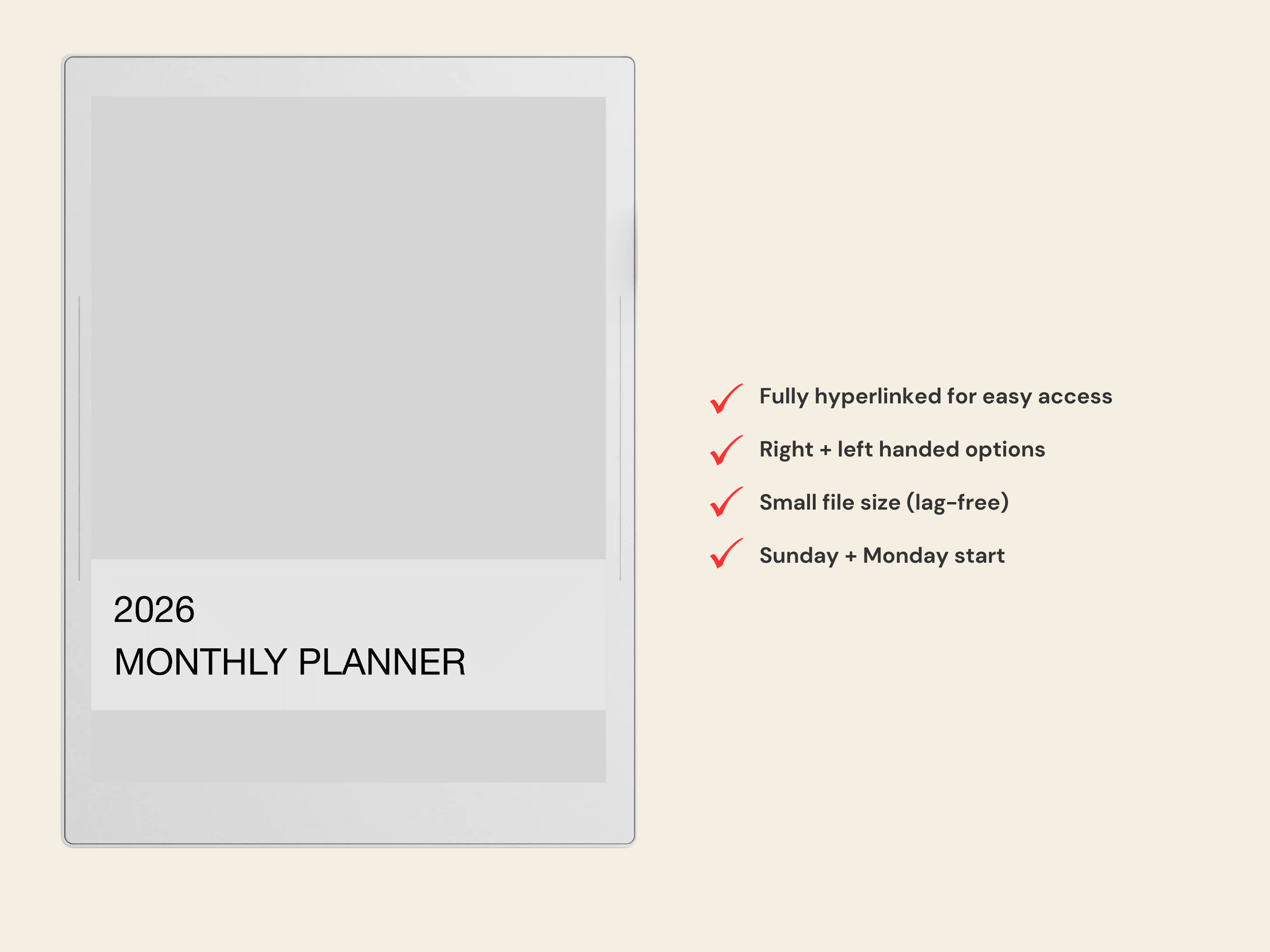 2026
MONTHLY PLANNER

Fully hyperlinked for easy access

Right + left handed options

Small file size (lag-free)

Sunday + Monday start